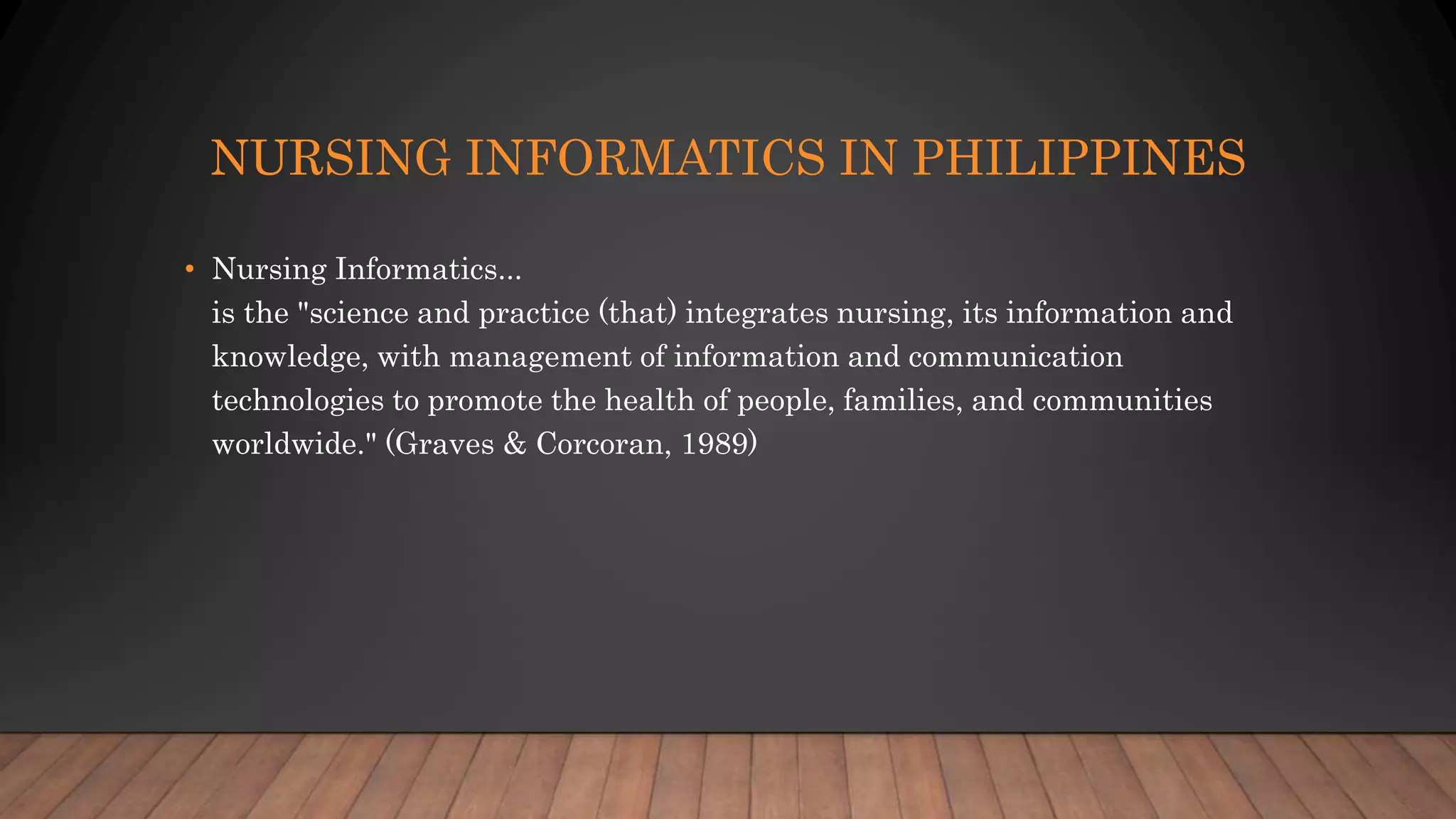 NURSING INFORMATICS IN PHILIPPINES

• Nursing Informatics...
is the "science and practice (that) integrates nursing, its information and knowledge, with management of information and communication technologies to promote the health of people, families, and communities worldwide." (Graves & Corcoran, 1989)